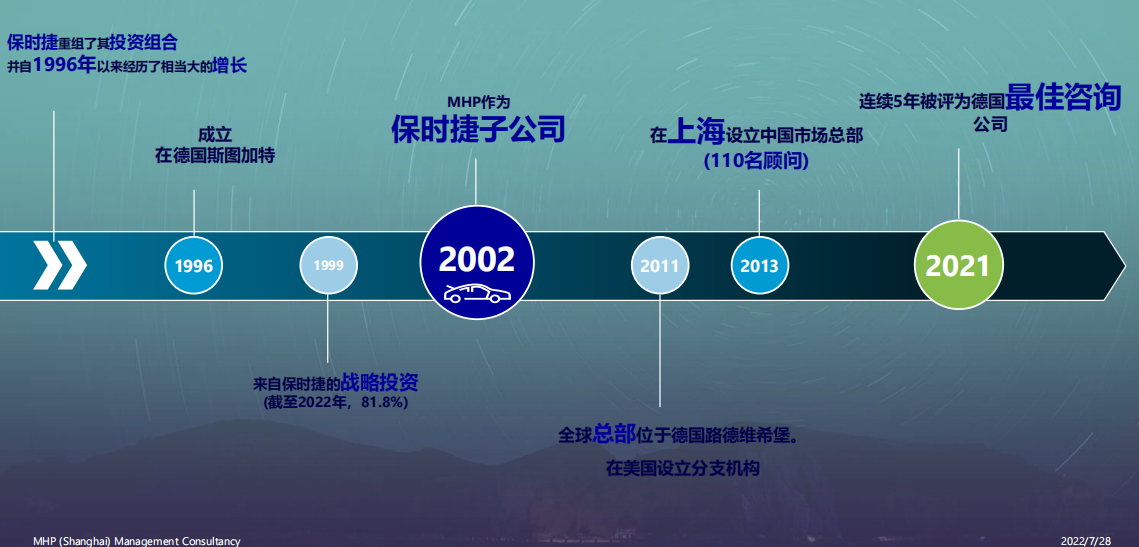 保时捷重组了其投资组合
并自1996年以来经历了相当大的增长

成立
在德国斯图加特

MHP作为
保时捷子公司

在上海设立中国市场总部
(110名顾问)

连续5年被评为德国最佳咨询公司

1996

1999

2002

2011

2013

2021

来自保时捷的战略投资
(截至2022年，81.8%)

全球总部位于德国路德维希堡。
在美国设立分支机构

MHP (Shanghai) Management Consultancy

2022/7/28